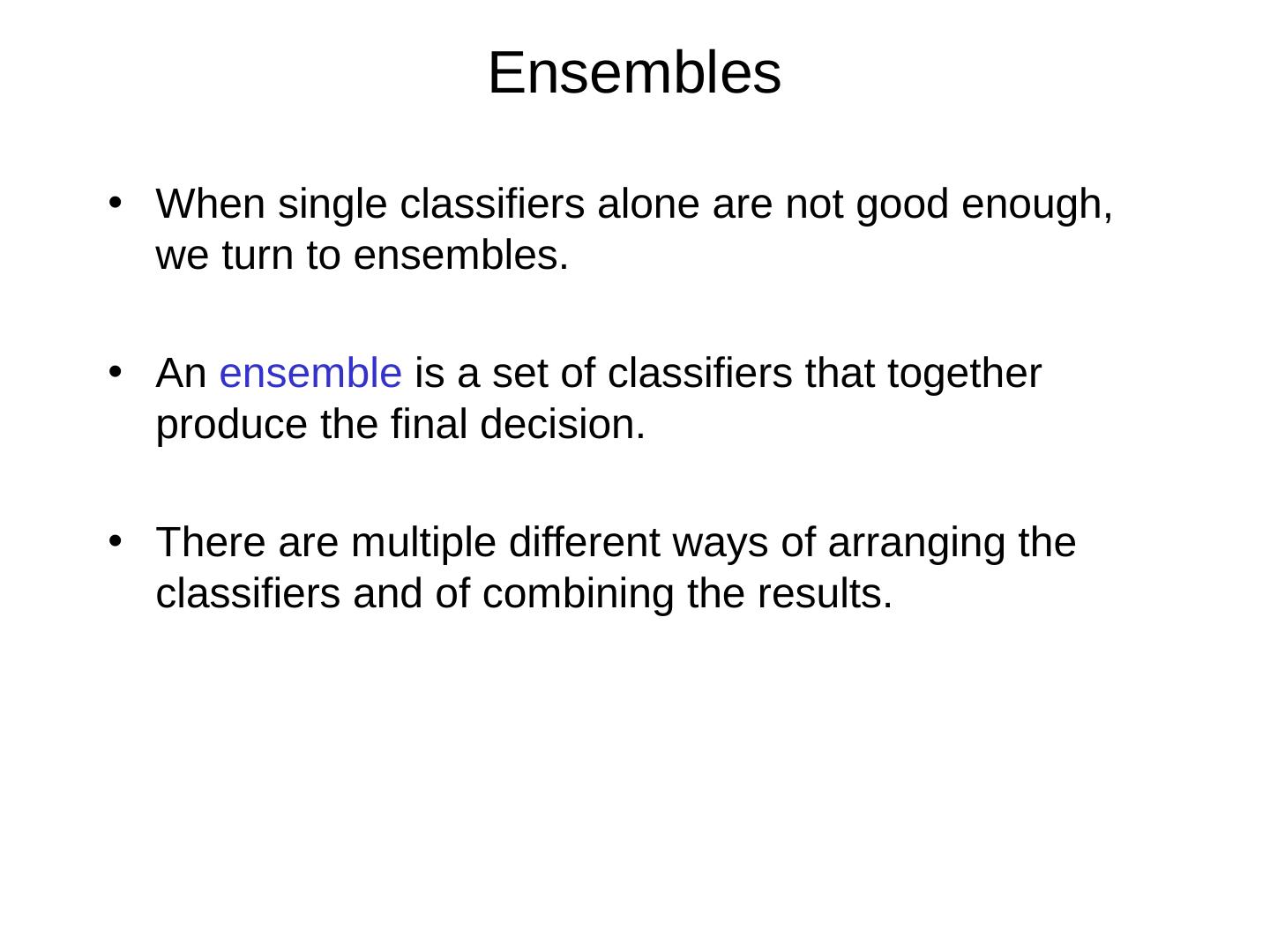 Ensembles

• When single classifiers alone are not good enough, we turn to ensembles.

• An ensemble is a set of classifiers that together produce the final decision.

• There are multiple different ways of arranging the classifiers and of combining the results.